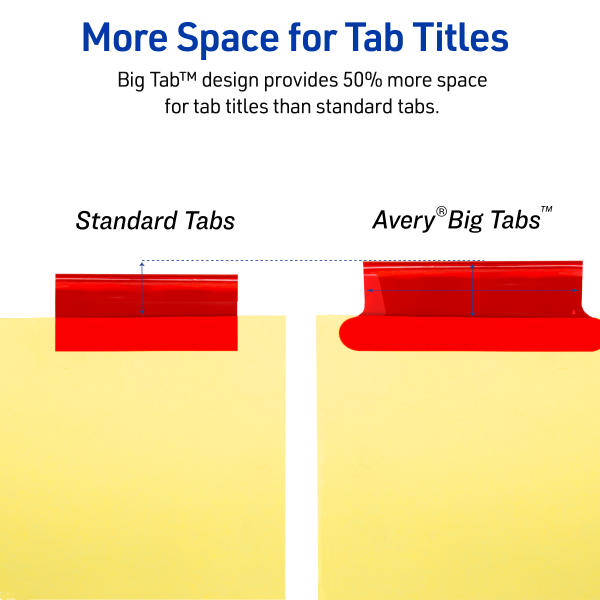 More Space for Tab Titles

Big Tab™ design provides 50% more space for tab titles than standard tabs.

Standard Tabs

Avery® Big Tabs™